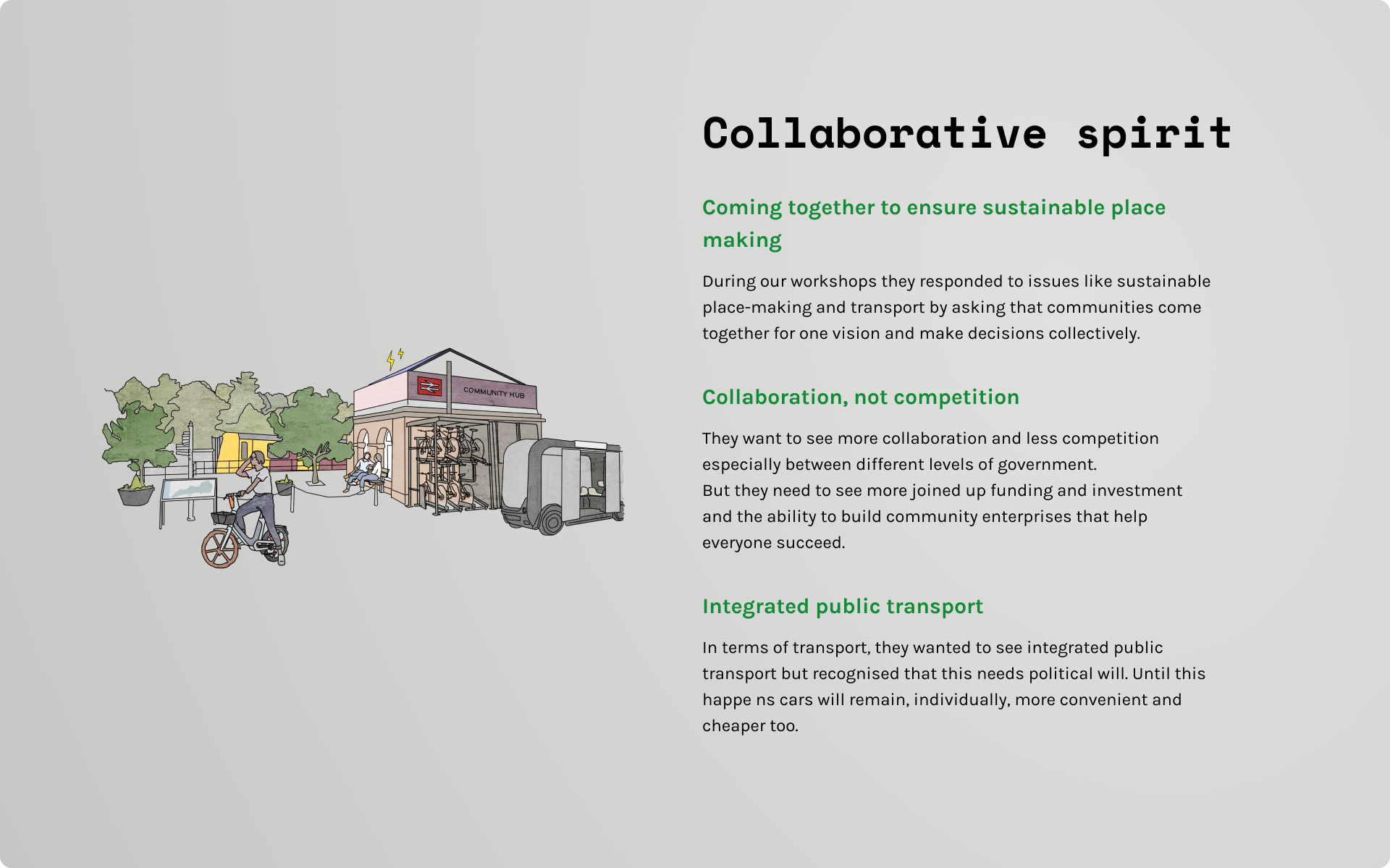 COMMUNITY HUB

Collaborative spirit

Coming together to ensure sustainable place making

During our workshops they responded to issues like sustainable place-making and transport by asking that communities come together for one vision and make decisions collectively.

Collaboration, not competition

They want to see more collaboration and less competition especially between different levels of government.
But they need to see more joined up funding and investment and the ability to build community enterprises that help everyone succeed.

Integrated public transport

In terms of transport, they wanted to see integrated public transport but recognised that this needs political will. Until this happe ns cars will remain, individually, more convenient and cheaper too.